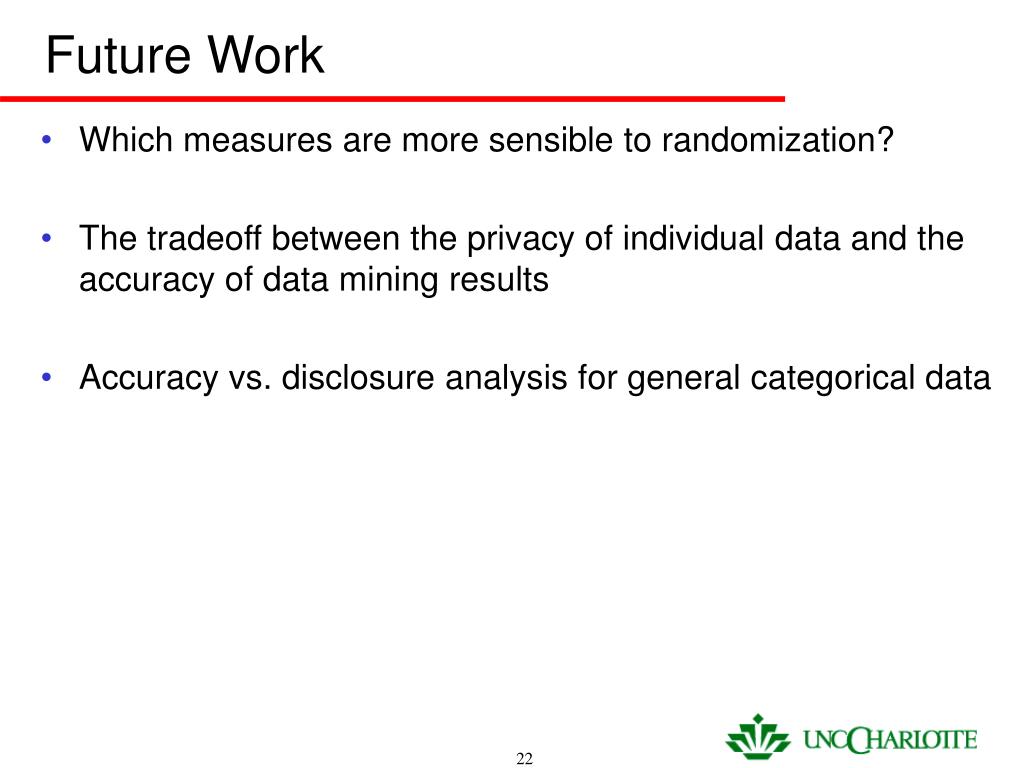 Future Work

• Which measures are more sensible to randomization?

• The tradeoff between the privacy of individual data and the accuracy of data mining results

• Accuracy vs. disclosure analysis for general categorical data

22

UNC CHARLOTTE